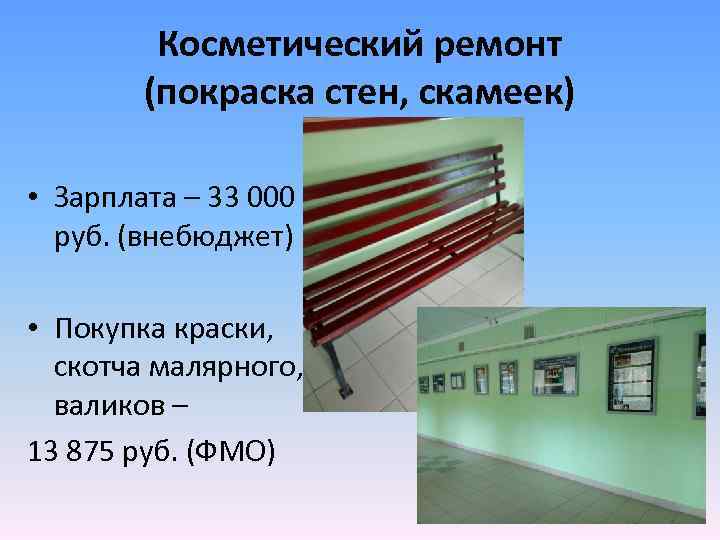 Косметический ремонт (покраска стен, скамеек)

• Зарплата – 33 000 руб. (внебюджет)

• Покупка краски, скотча малярного, валиков –

13 875 руб. (ФМО)